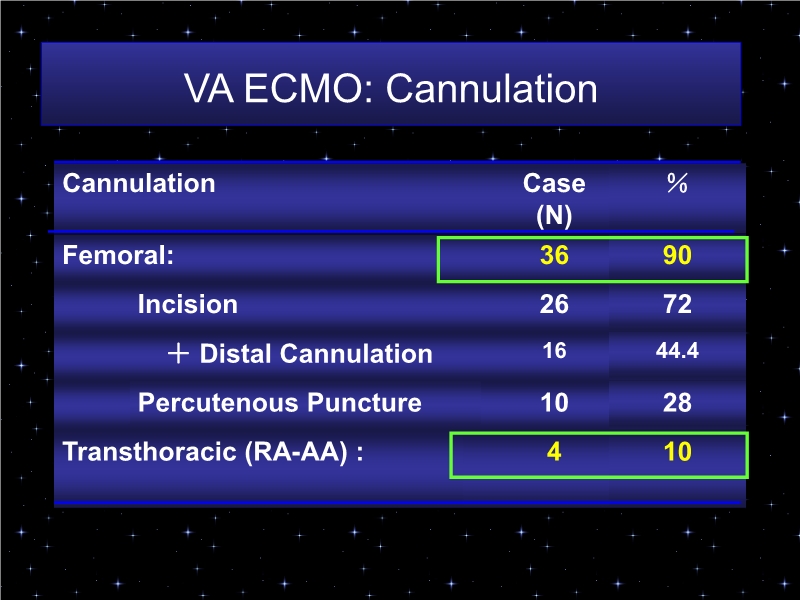 VA ECMO: Cannulation

| Cannulation | Case (N) | % |
|---|---|---|
| Femoral: | 36 | 90 |
| Incision | 26 | 72 |
| ＋ Distal Cannulation | 16 | 44.4 |
| Percutenous Puncture | 10 | 28 |
| Transthoracic (RA-AA) : | 4 | 10 |